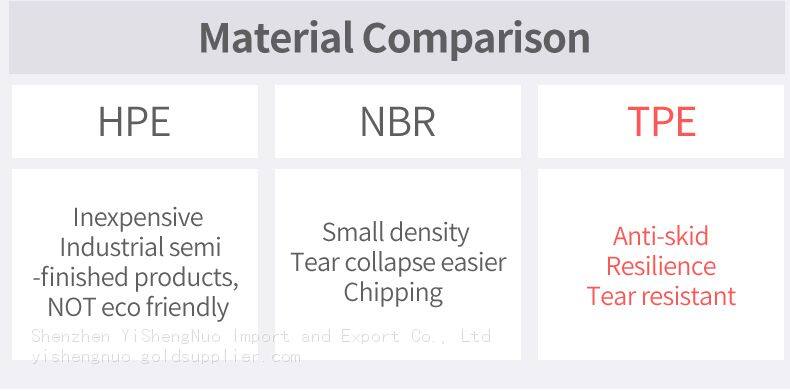 Material Comparison

| HPE | NBR | TPE |
|---|---|---|
| Inexpensive Industrial semi -finished products, NOT eco friendly | Small density Tear collapse easier Chipping | Anti-skid Resilience Tear resistant |

Shenzhen YiShengNuo Import and Export Co., Ltd
yishengnuo.goldsupplier.com